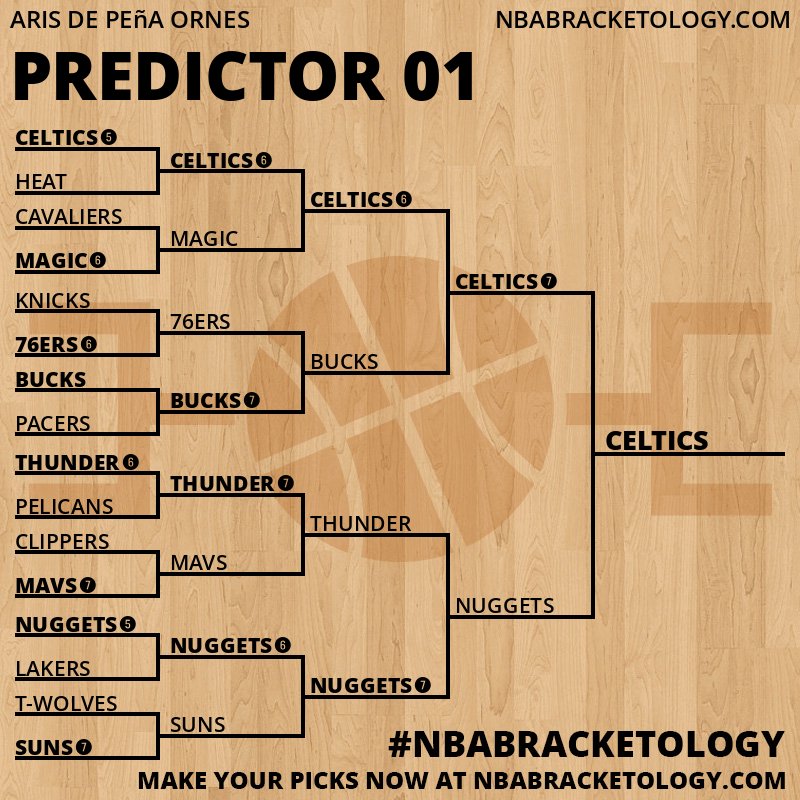 ARIS DE PEñA ORNES
NBABRACKETOLOGY.COM

PREDICTOR 01

CELTICS 5
HEAT
CAVALIERS
MAGIC 6
KNICKS
76ERS 6
BUCKS
PACERS
THUNDER 6
PELICANS
CLIPPERS
MAVS 7
NUGGETS 5
LAKERS
T-WOLVES
SUNS 7

CELTICS 6
MAGIC
76ERS
BUCKS 7
THUNDER 7
MAVS
NUGGETS 6
SUNS

CELTICS 6
BUCKS
THUNDER
NUGGETS 7

CELTICS 7
NUGGETS

CELTICS

#NBABRACKETOLOGY
MAKE YOUR PICKS NOW AT NBABRACKETOLOGY.COM